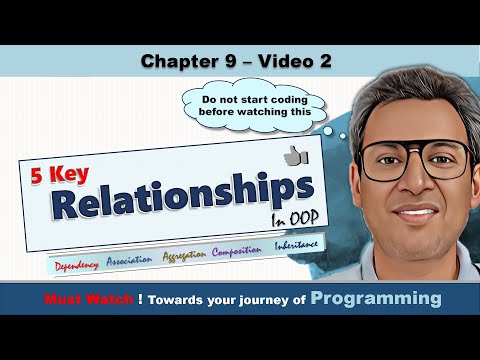 Chapter 9 – Video 2

Do not start coding before watching this

5 Key
Relationships
In OOP

Dependency Association Aggregation Composition Inheritance

Must Watch ! Towards your journey of Programming